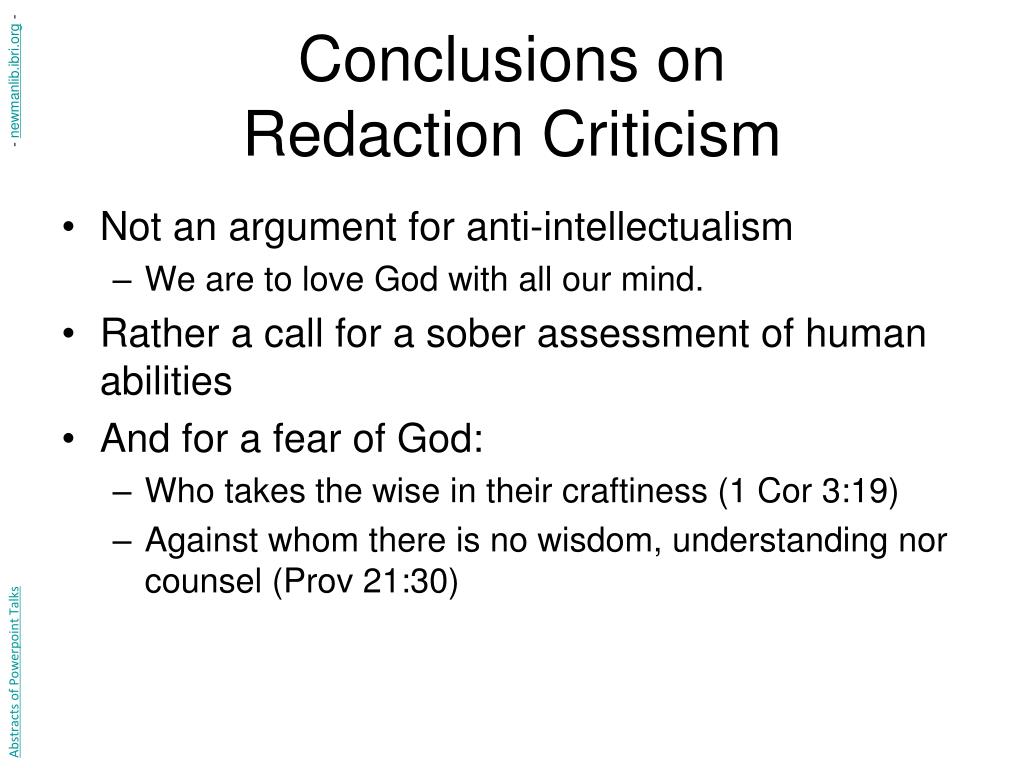 Abstracts of Powerpoint Talks - newmanlib.ibri.org -

Conclusions on Redaction Criticism

• Not an argument for anti-intellectualism
– We are to love God with all our mind.
• Rather a call for a sober assessment of human abilities
• And for a fear of God:
– Who takes the wise in their craftiness (1 Cor 3:19)
– Against whom there is no wisdom, understanding nor counsel (Prov 21:30)